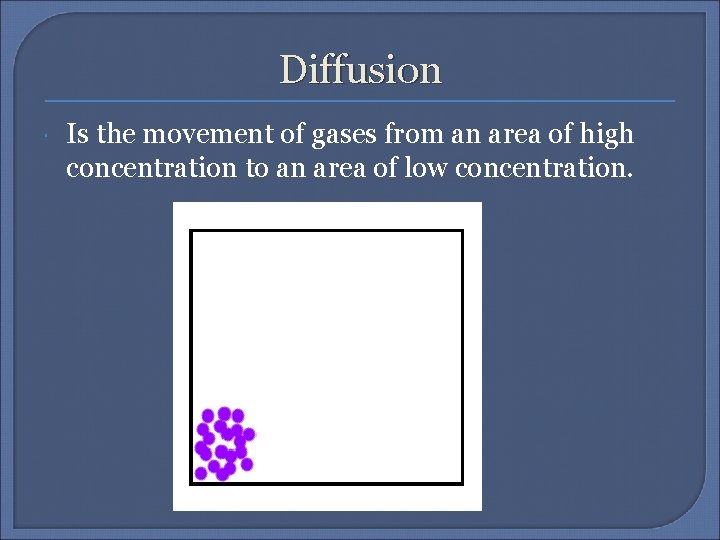 Diffusion

Is the movement of gases from an area of high concentration to an area of low concentration.